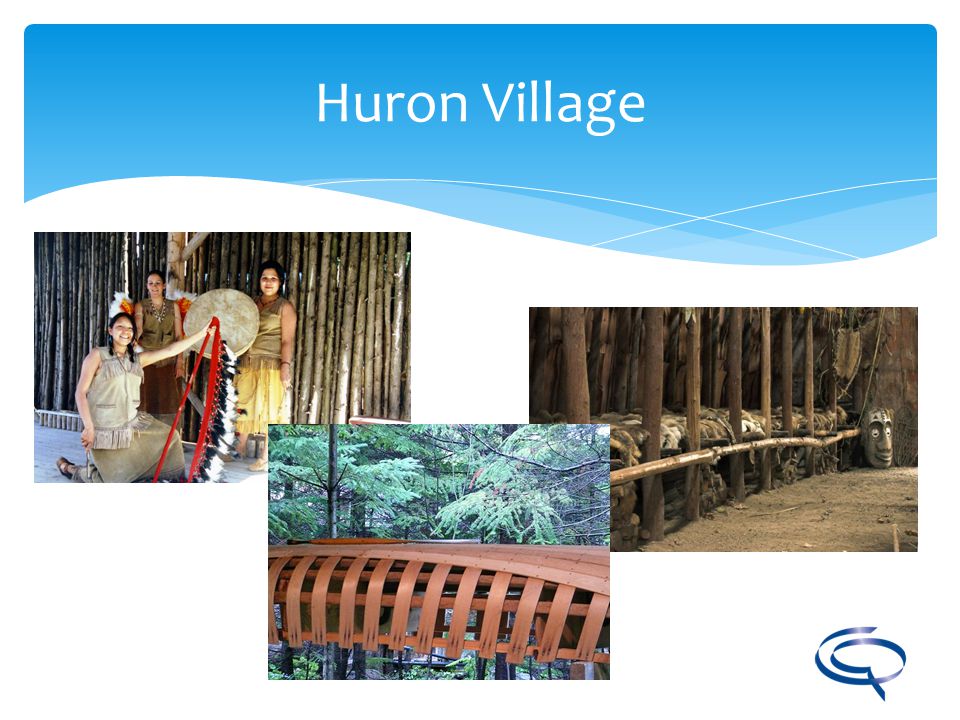 Huron Village